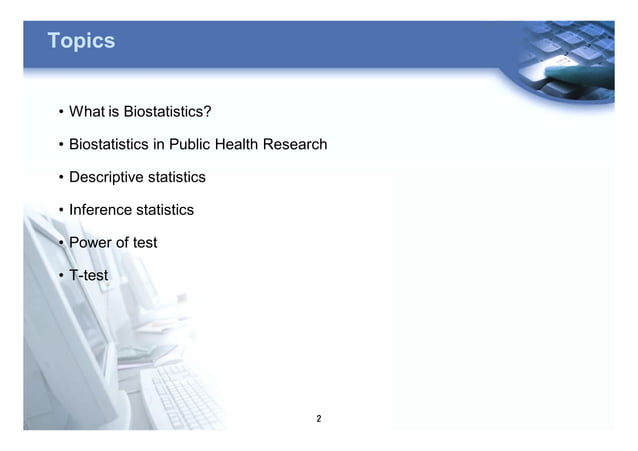 Topics

• What is Biostatistics?

• Biostatistics in Public Health Research

• Descriptive statistics

• Inference statistics

• Power of test

• T-test

2